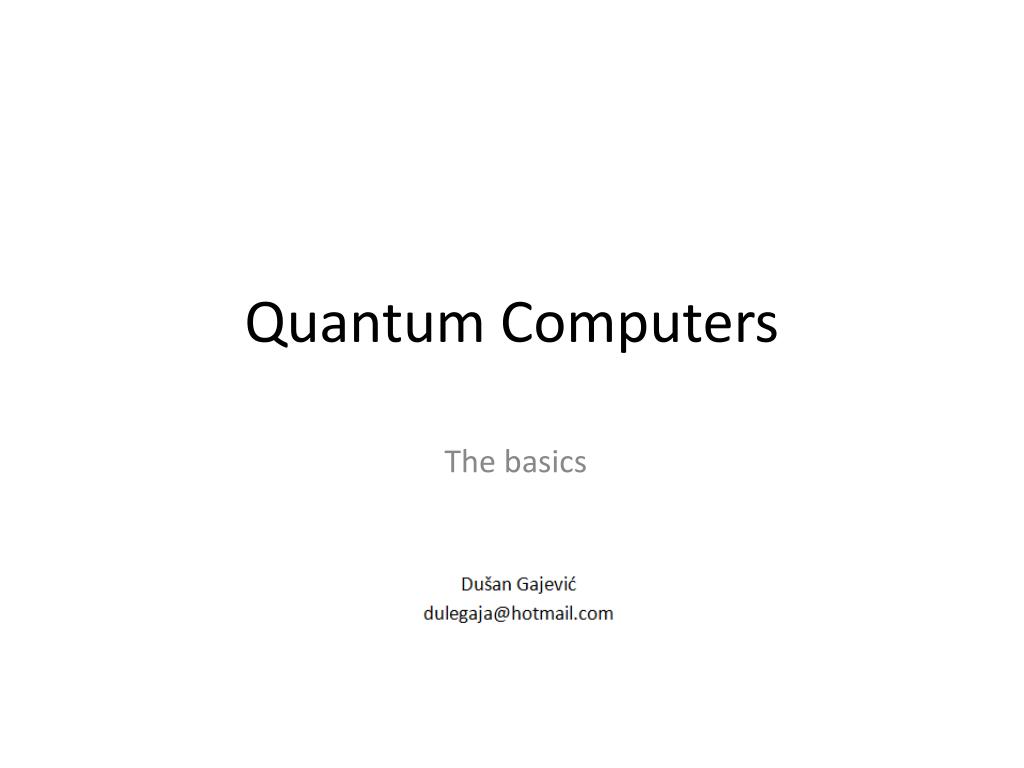 Quantum Computers

The basics

Dušan Gajević
dulegaja@hotmail.com